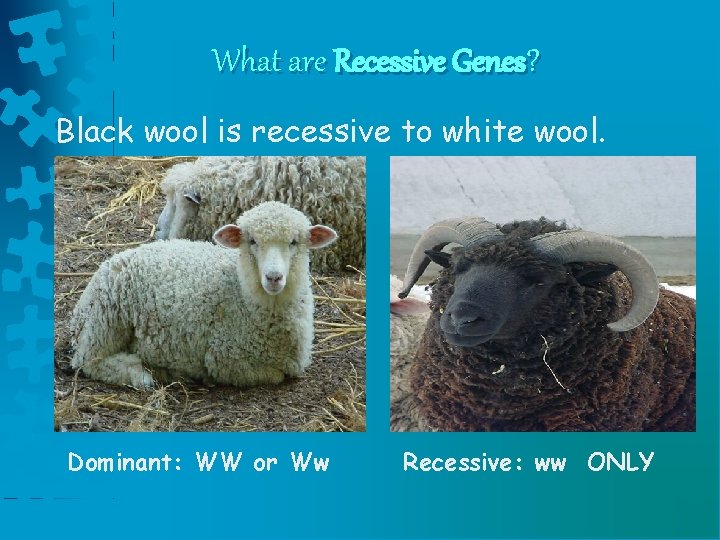 What are Recessive Genes?

Black wool is recessive to white wool.

Dominant: WW or Ww

Recessive: ww ONLY